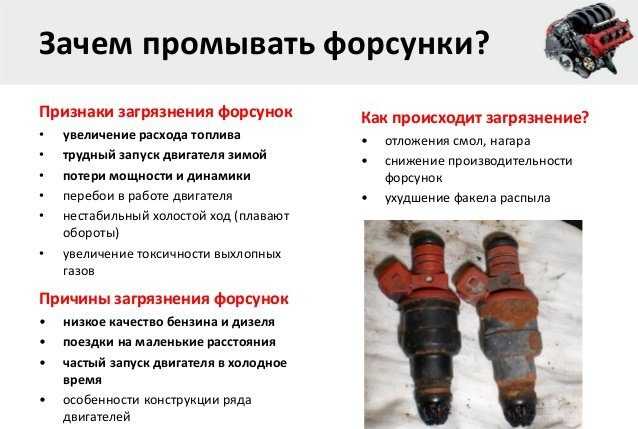 Зачем промывать форсунки?

Признаки загрязнения форсунок
• увеличение расхода топлива
• трудный запуск двигателя зимой
• потери мощности и динамики
• перебои в работе двигателя
• нестабильный холостой ход (плавают обороты)
• увеличение токсичности выхлопных газов

Причины загрязнения форсунок
• низкое качество бензина и дизеля
• поездки на маленькие расстояния
• частый запуск двигателя в холодное время
• особенности конструкции ряда двигателей

Как происходит загрязнение?
• отложения смол, нагара
• снижение производительности форсунок
• ухудшение факела распыла